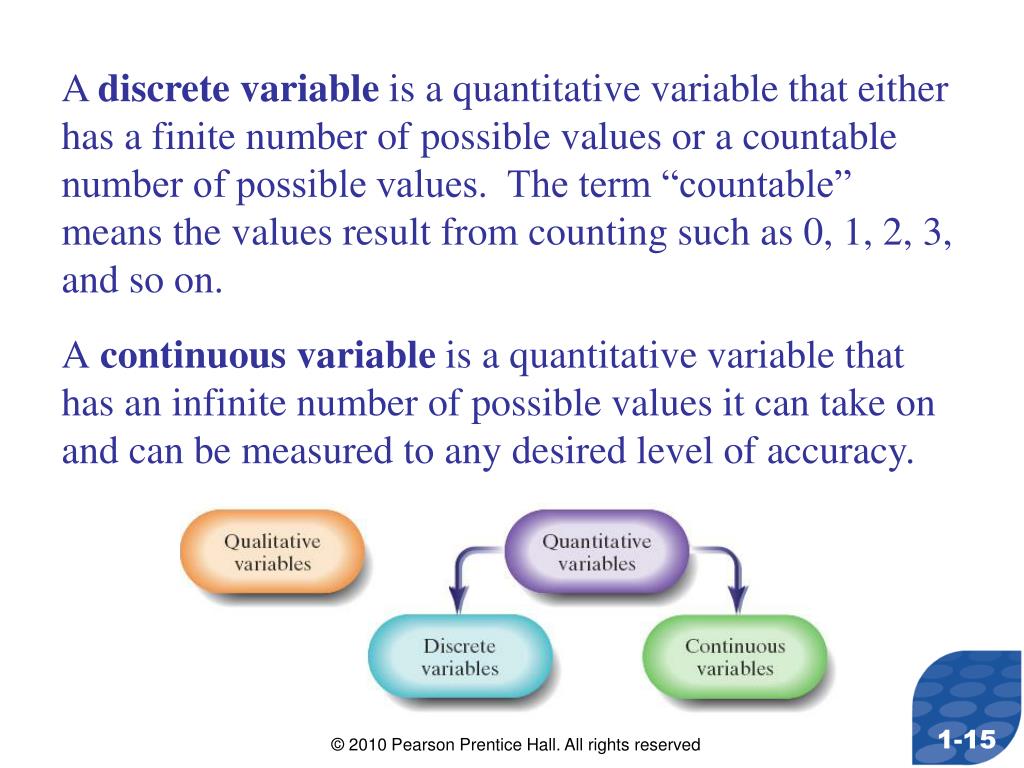 A discrete variable is a quantitative variable that either has a finite number of possible values or a countable number of possible values. The term “countable” means the values result from counting such as 0, 1, 2, 3, and so on.

A continuous variable is a quantitative variable that has an infinite number of possible values it can take on and can be measured to any desired level of accuracy.

Qualitative variables

Quantitative variables

Discrete variables

Continuous variables

© 2010 Pearson Prentice Hall. All rights reserved

1-15